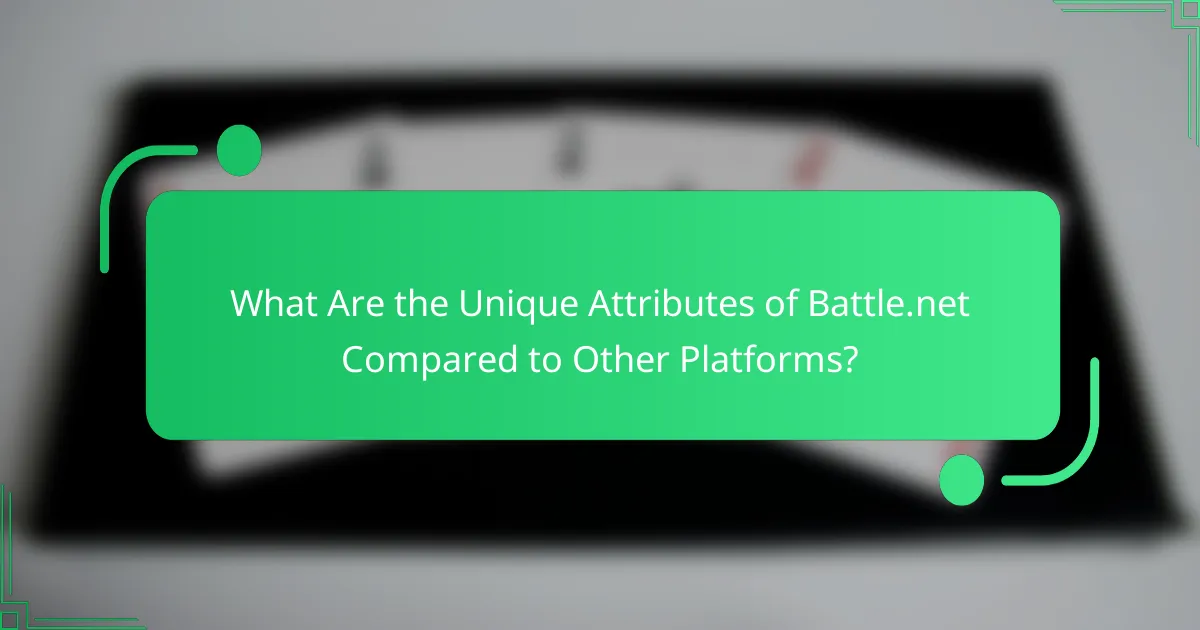 What Are the Unique Attributes of Battle.net Compared to Other Platforms?